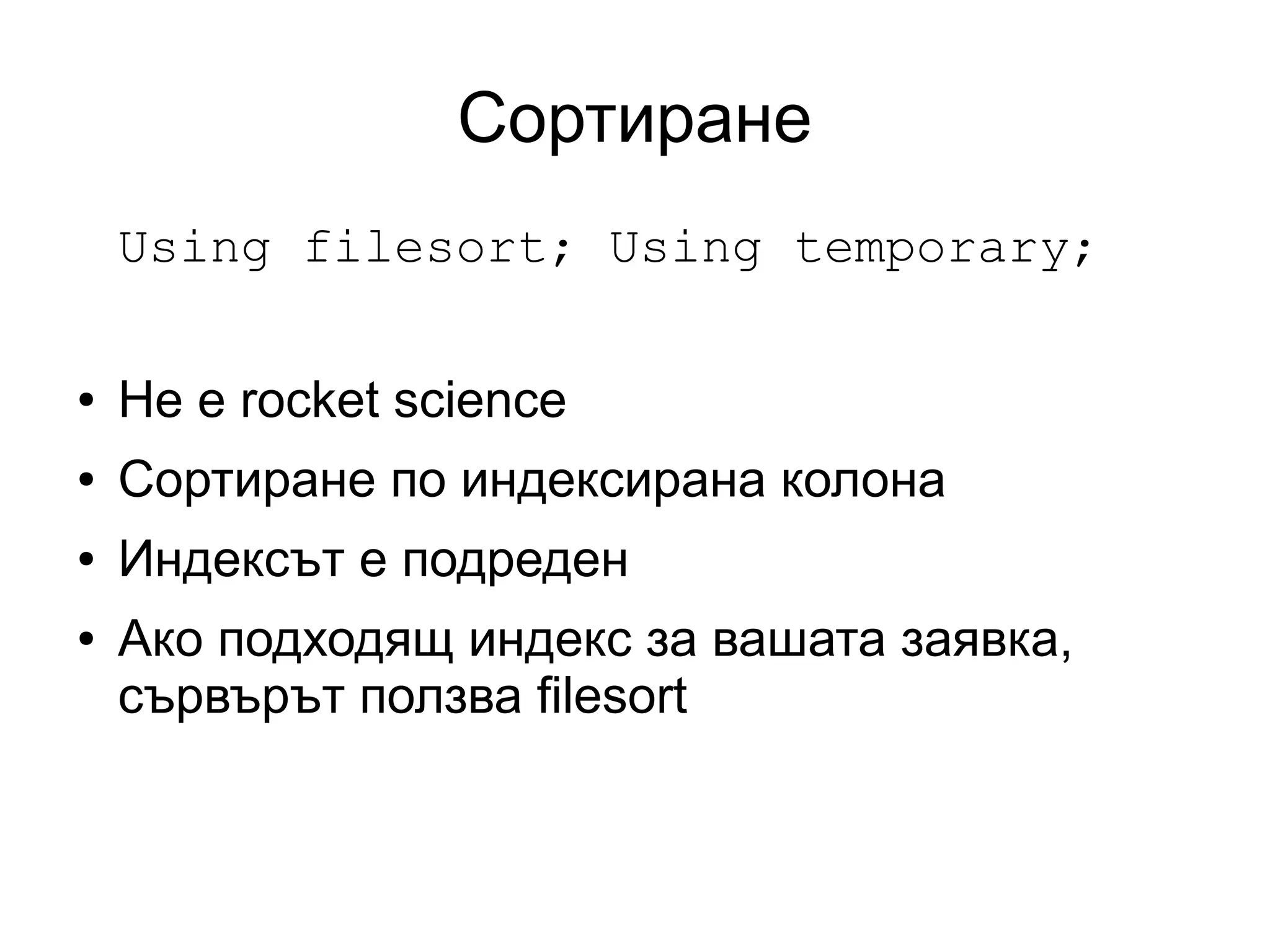 Сортиране

Using filesort; Using temporary;

• Не е rocket science
• Сортиране по индексирана колона
• Индексът е подреден
• Ако подходящ индекс за вашата заявка, сървърът ползва filesort